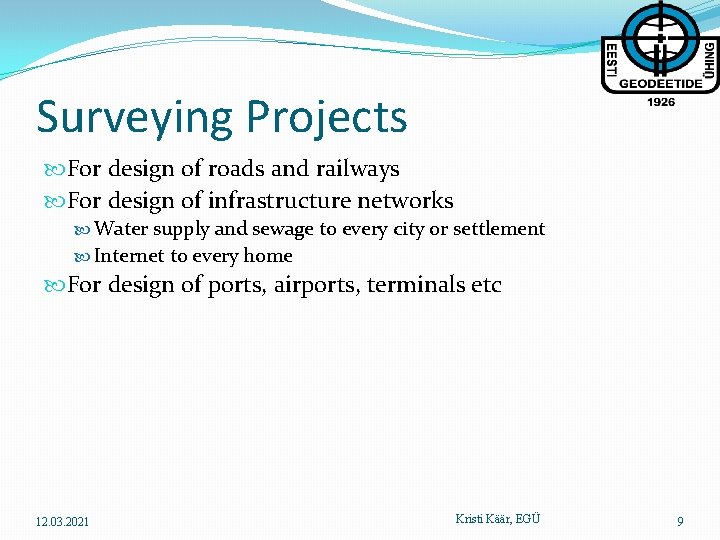 EESTI GEODEETIDE ÜHING
1926

Surveying Projects

For design of roads and railways

For design of infrastructure networks

Water supply and sewage to every city or settlement

Internet to every home

For design of ports, airports, terminals etc

12.03.2021

Kristi Käär, EGÜ

9